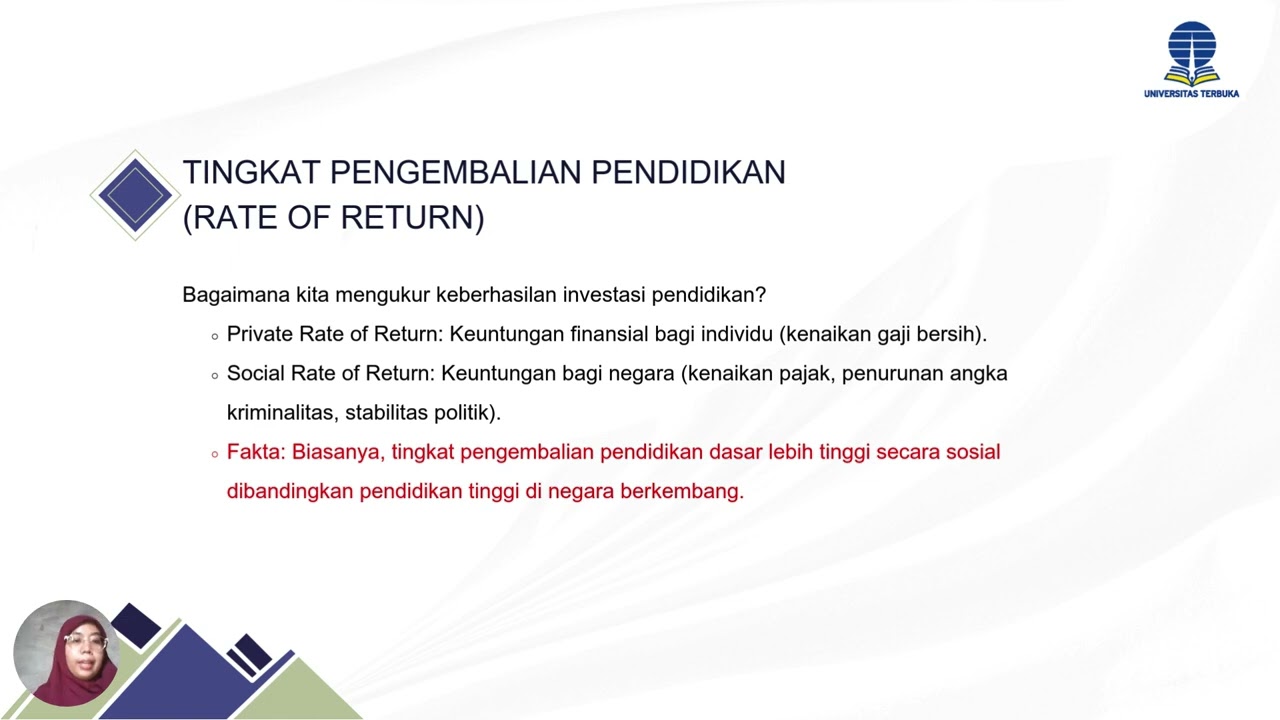 UNIVERSITAS TERBUKA

TINGKAT PENGEMBALIAN PENDIDIKAN (RATE OF RETURN)

Bagaimana kita mengukur keberhasilan investasi pendidikan?

◦ Private Rate of Return: Keuntungan finansial bagi individu (kenaikan gaji bersih).

◦ Social Rate of Return: Keuntungan bagi negara (kenaikan pajak, penurunan angka kriminalitas, stabilitas politik).

◦ Fakta: Biasanya, tingkat pengembalian pendidikan dasar lebih tinggi secara sosial dibandingkan pendidikan tinggi di negara berkembang.